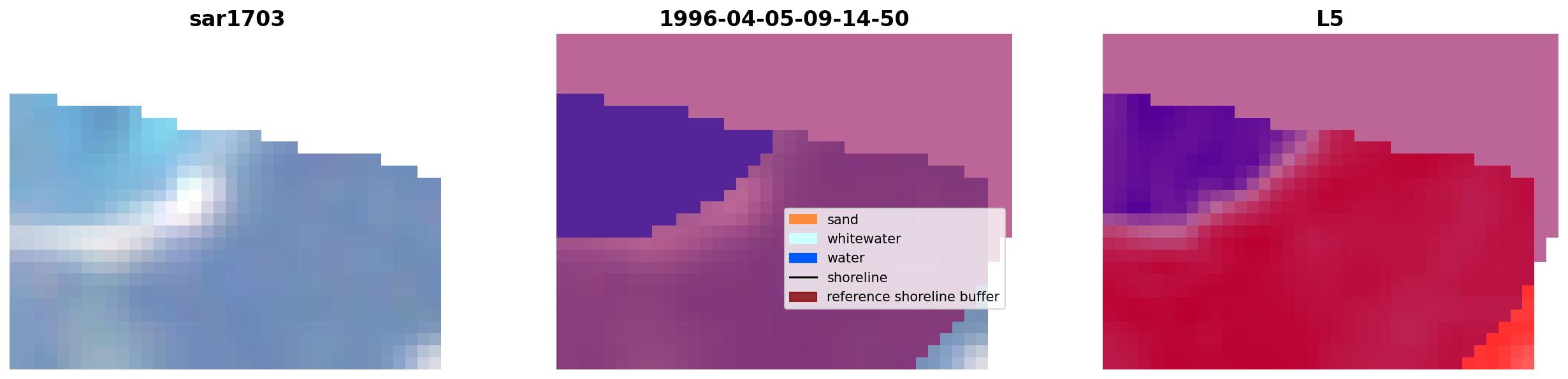 sar1703

1996-04-05-09-14-50

L5

sand
whitewater
water
shoreline
reference shoreline buffer